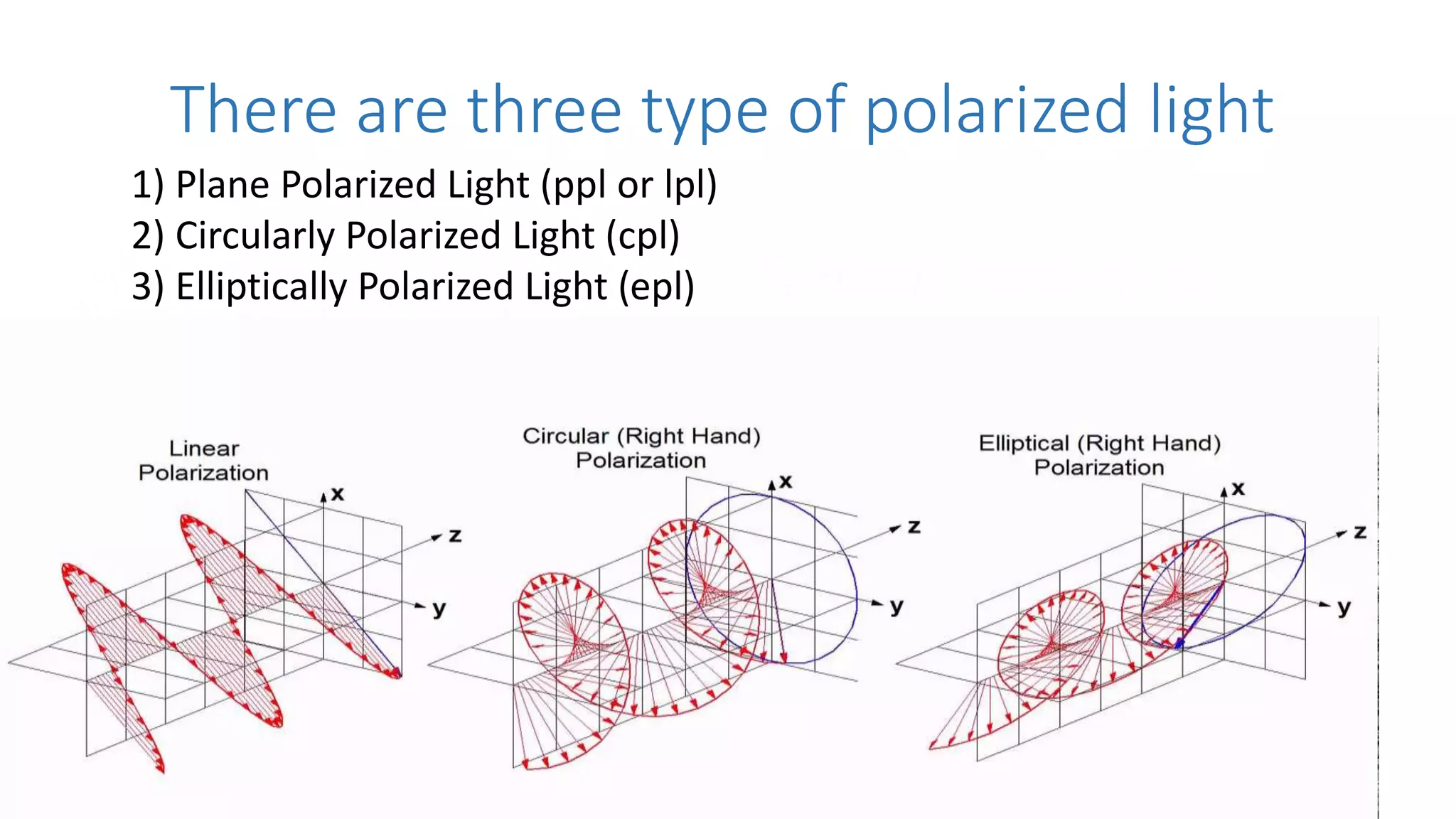 There are three type of polarized light

1) Plane Polarized Light (ppl or lpl)
2) Circularly Polarized Light (cpl)
3) Elliptically Polarized Light (epl)

Linear Polarization

x

z

y

Circular (Right Hand) Polarization

x

z

y

Elliptical (Right Hand) Polarization

x

z

y